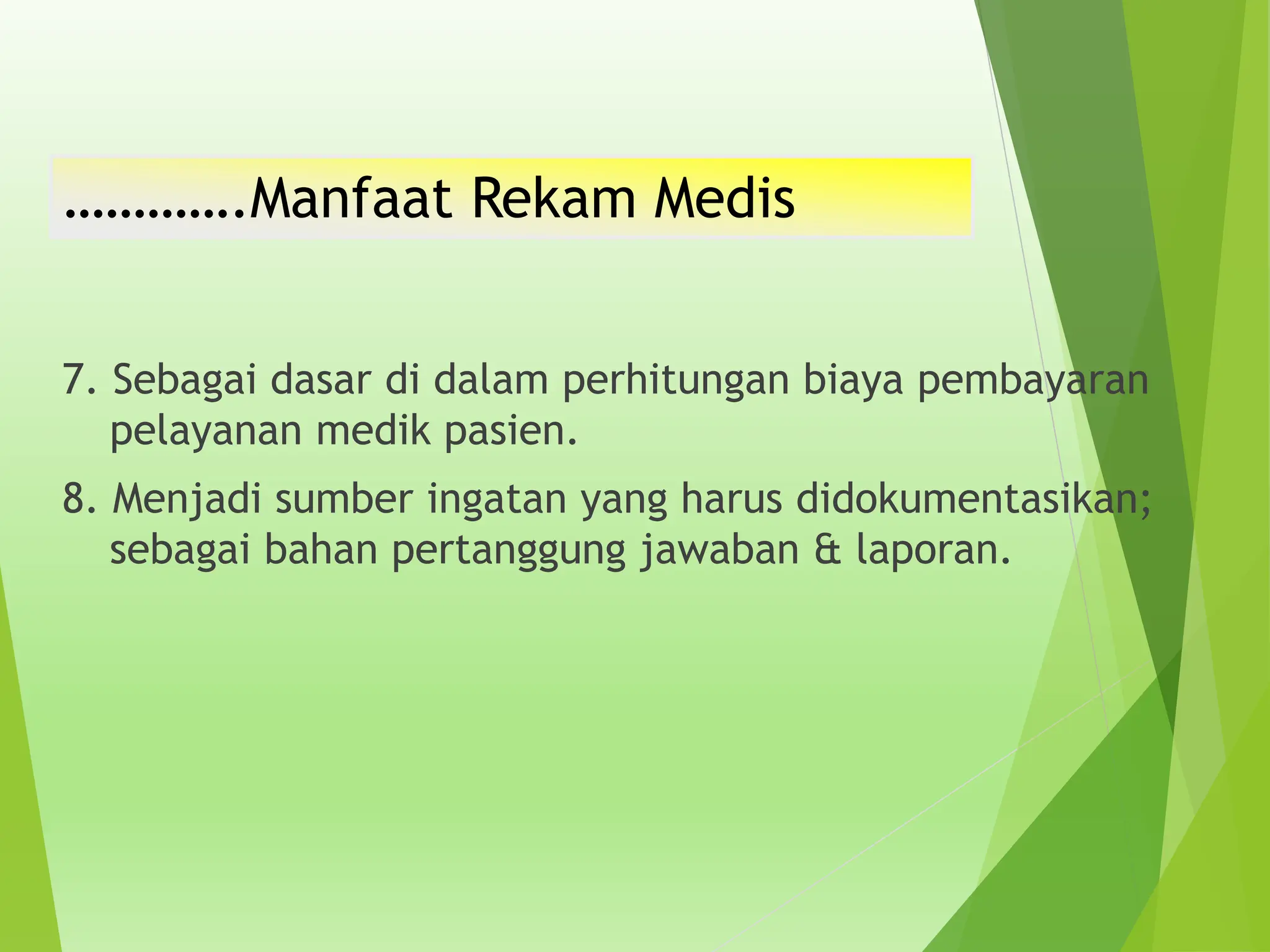 ………….Manfaat Rekam Medis

7. Sebagai dasar di dalam perhitungan biaya pembayaran pelayanan medik pasien.

8. Menjadi sumber ingatan yang harus didokumentasikan; sebagai bahan pertanggung jawaban & laporan.